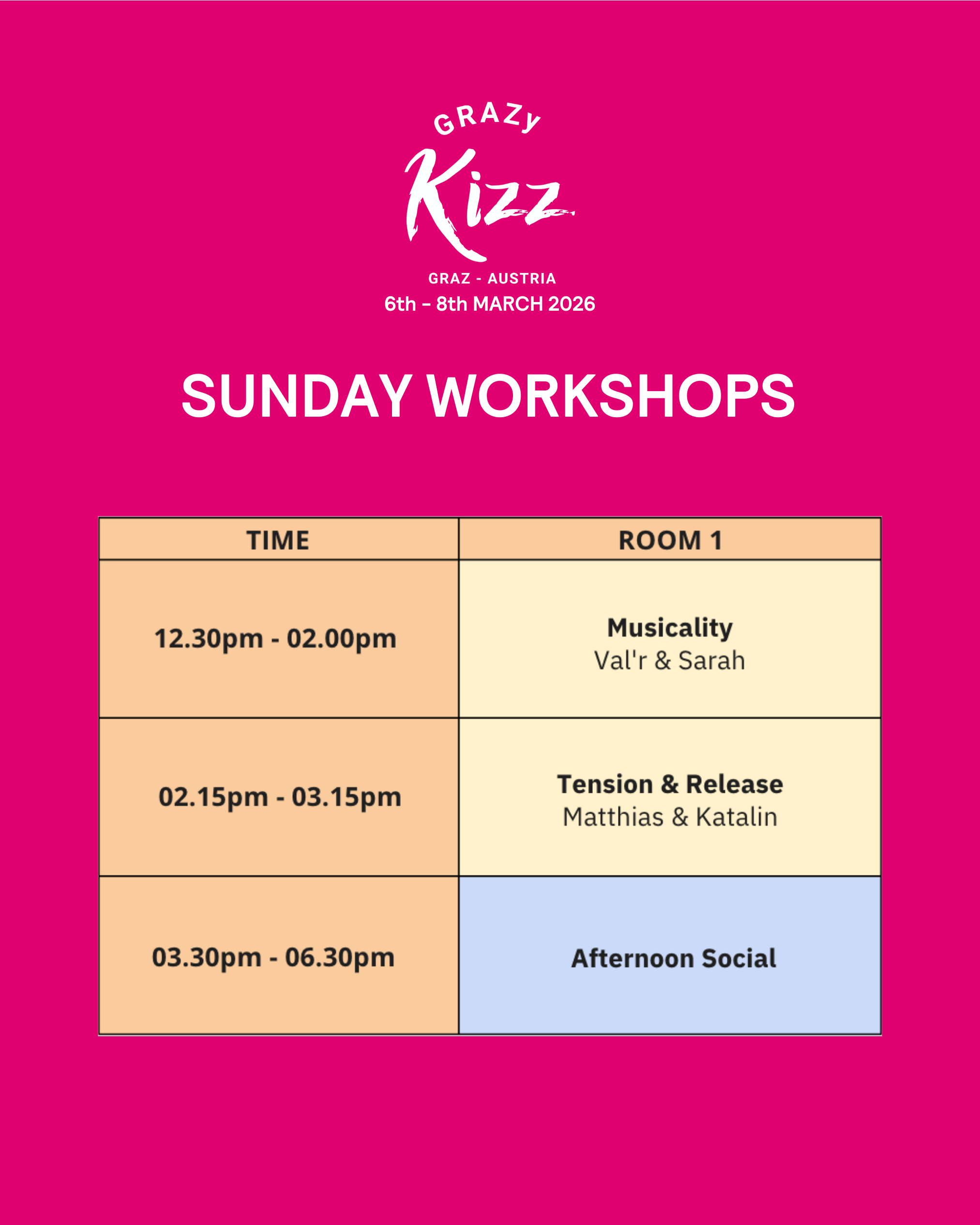 GRAZy
Kizz
GRAZ - AUSTRIA
6th – 8th MARCH 2026

SUNDAY WORKSHOPS

| TIME | ROOM 1 |
|---|---|
| 12.30pm - 02.00pm | Musicality Val'r & Sarah |
| 02.15pm - 03.15pm | Tension & Release Matthias & Katalin |
| 03.30pm - 06.30pm | Afternoon Social |